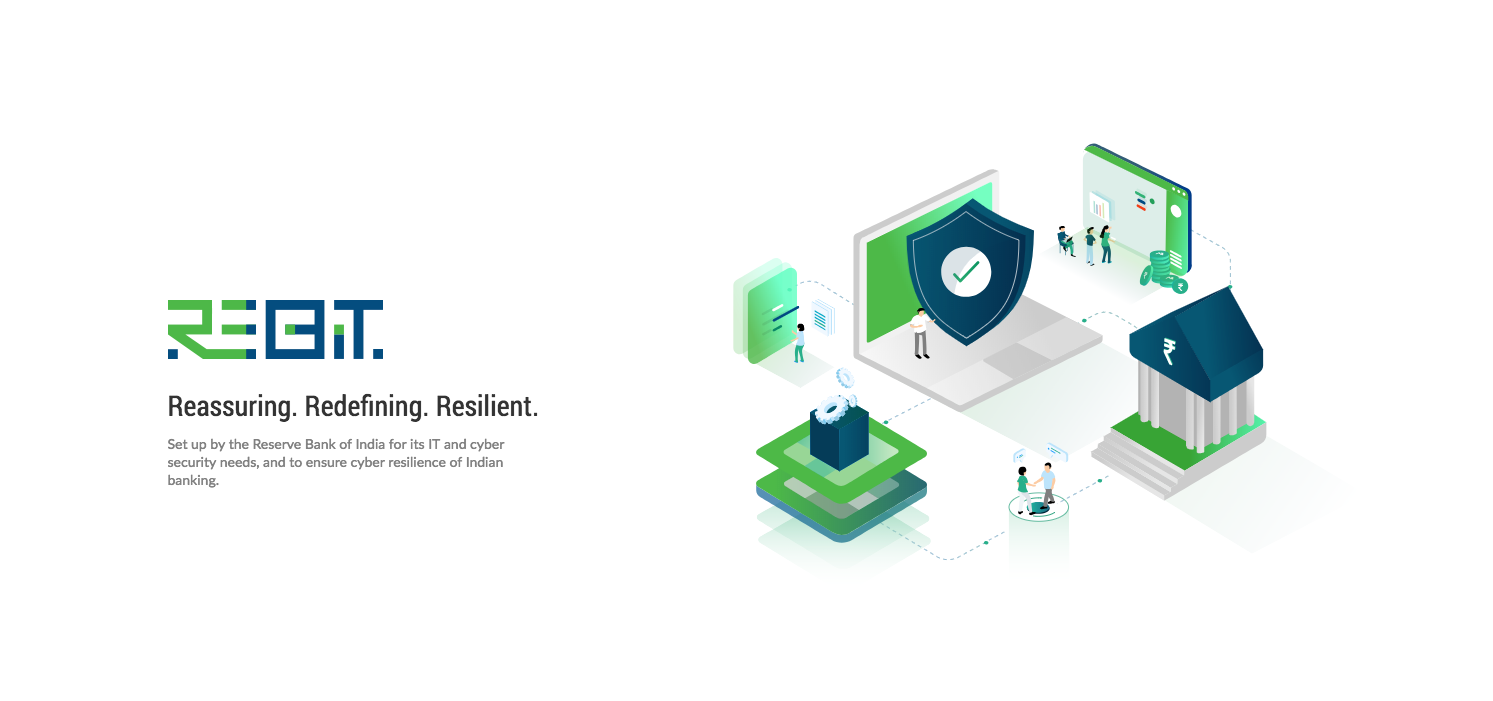 REBIT.

Reassuring. Redefining. Resilient.

Set up by the Reserve Bank of India for its IT and cyber security needs, and to ensure cyber resilience of Indian banking.

₹

₹